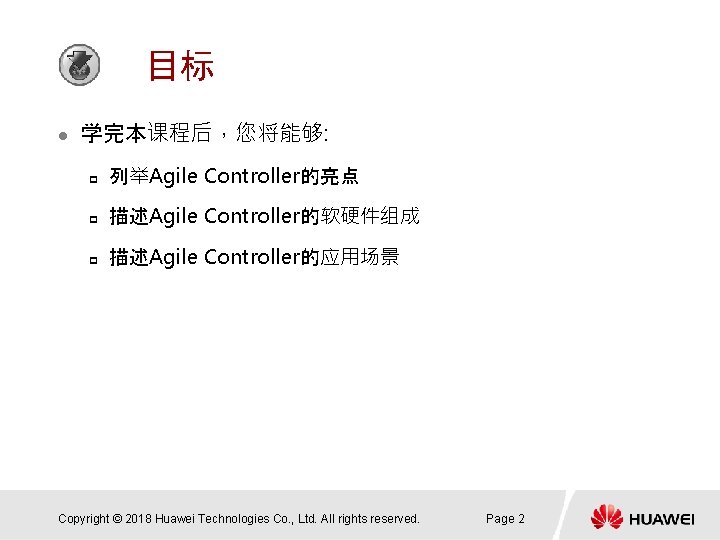 目标

学完本课程后，您将能够:

列举Agile Controller的亮点

描述Agile Controller的软硬件组成

描述Agile Controller的应用场景

Copyright © 2018 Huawei Technologies Co., Ltd. All rights reserved.

Page 2

HUAWEI